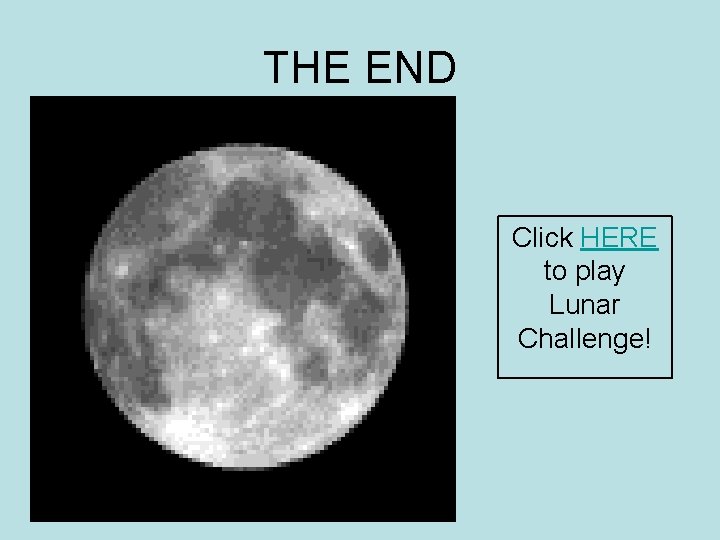 THE END

Click HERE to play Lunar Challenge!